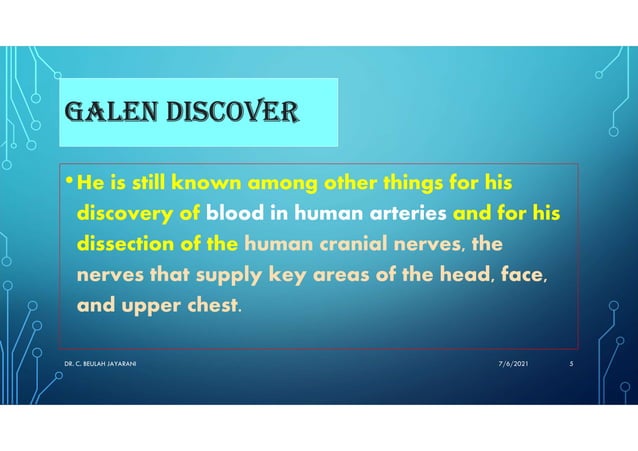 GALEN DISCOVER

• He is still known among other things for his discovery of blood in human arteries and for his dissection of the human cranial nerves, the nerves that supply key areas of the head, face, and upper chest.

DR. C. BEULAH JAYARANI 7/6/2021 5